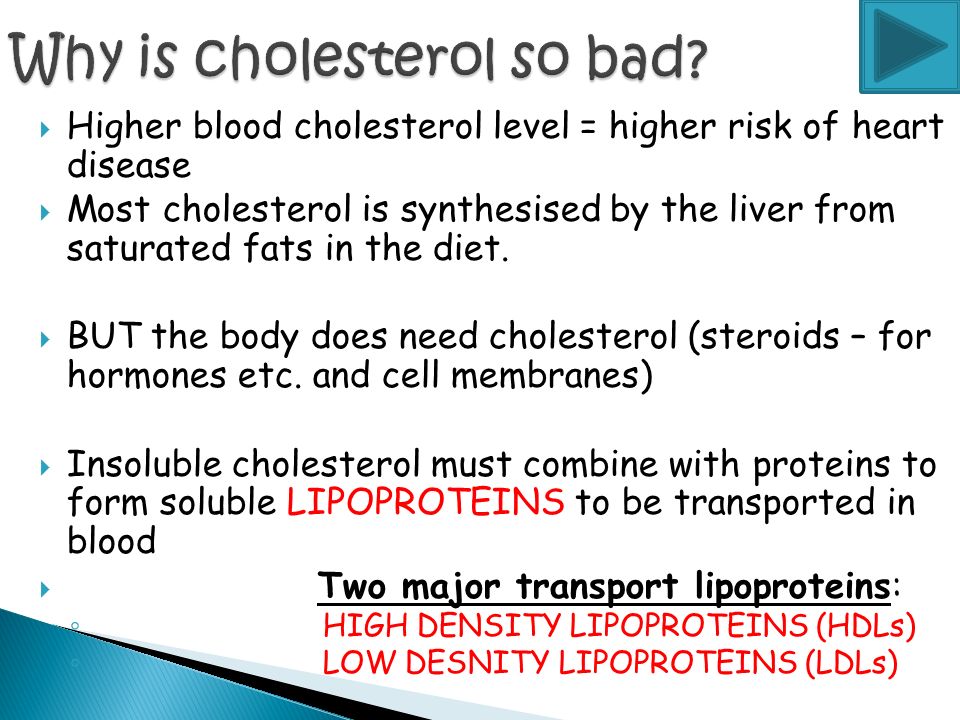 Why is cholesterol so bad?

Higher blood cholesterol level = higher risk of heart disease

Most cholesterol is synthesised by the liver from saturated fats in the diet.

BUT the body does need cholesterol (steroids – for hormones etc. and cell membranes)

Insoluble cholesterol must combine with proteins to form soluble LIPOPROTEINS to be transported in blood

Two major transport lipoproteins:

HIGH DENSITY LIPOPROTEINS (HDLs)

LOW DESNITY LIPOPROTEINS (LDLs)